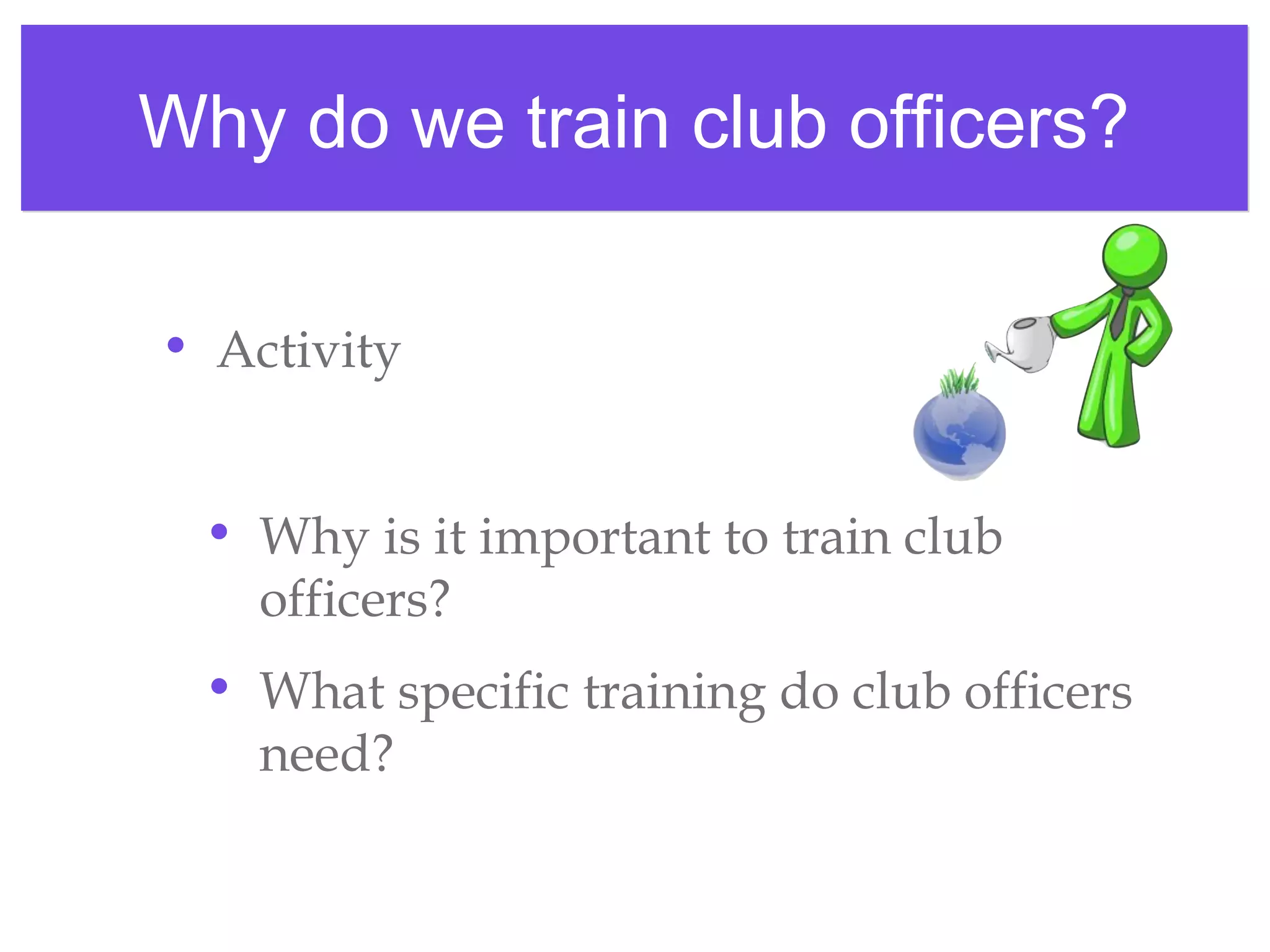 Why do we train club officers?

• Activity

• Why is it important to train club officers?

• What specific training do club officers need?